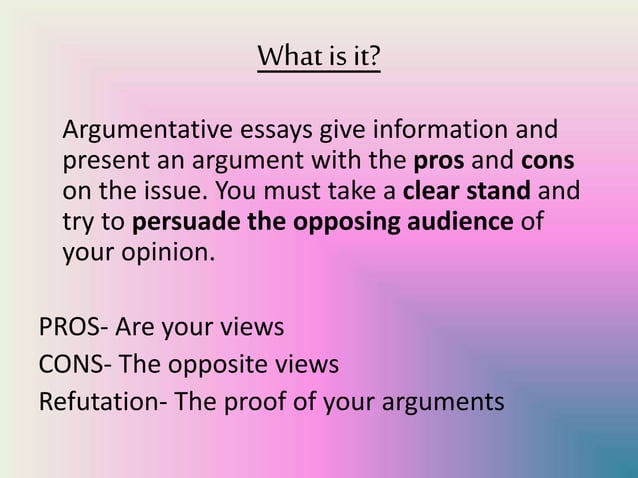 What is it?

Argumentative essays give information and present an argument with the pros and cons on the issue. You must take a clear stand and try to persuade the opposing audience of your opinion.

PROS- Are your views
CONS- The opposite views
Refutation- The proof of your arguments